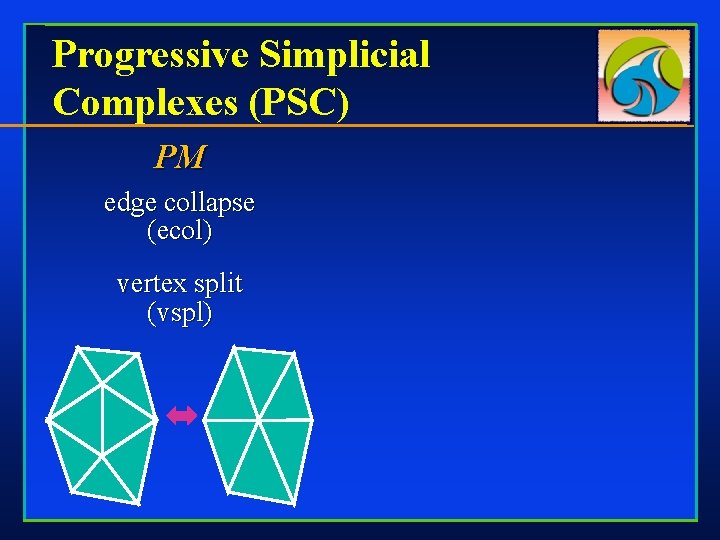 Progressive Simplicial Complexes (PSC)

PM

edge collapse
(ecol)

vertex split
(vspl)